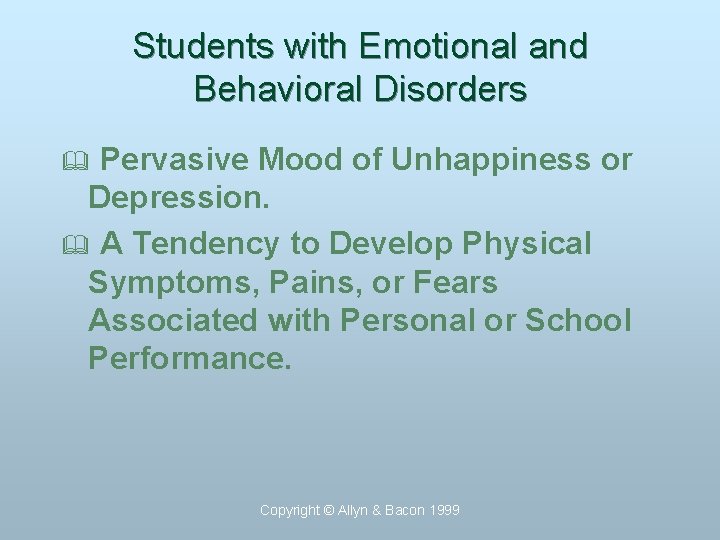 Students with Emotional and Behavioral Disorders

Pervasive Mood of Unhappiness or Depression.

A Tendency to Develop Physical Symptoms, Pains, or Fears Associated with Personal or School Performance.

Copyright © Allyn & Bacon 1999